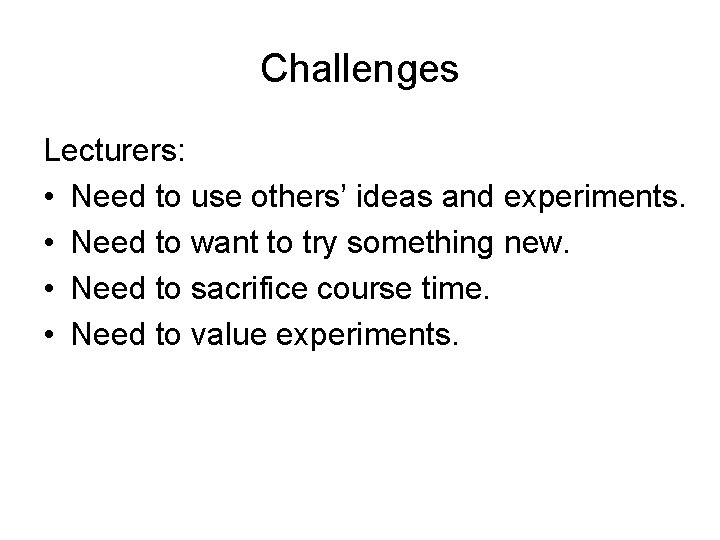 Challenges

Lecturers:

• Need to use others’ ideas and experiments.
• Need to want to try something new.
• Need to sacrifice course time.
• Need to value experiments.